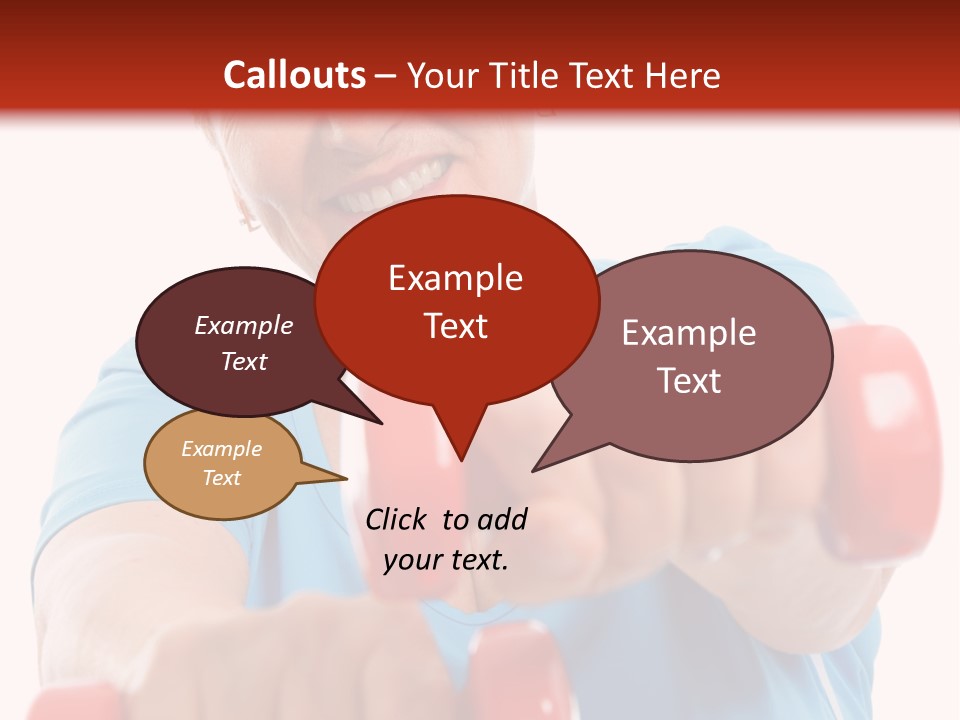 Callouts – Your Title Text Here

Example Text

Example Text

Example Text

Example Text

Click to add your text.